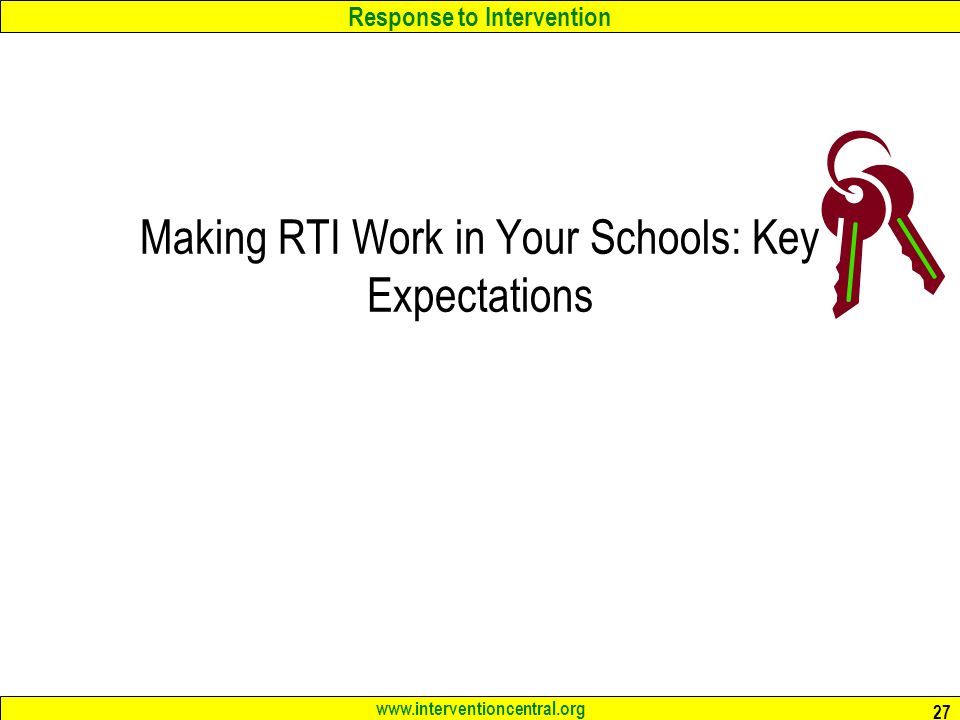 Response to Intervention

Making RTI Work in Your Schools: Key Expectations

www.interventioncentral.org

27